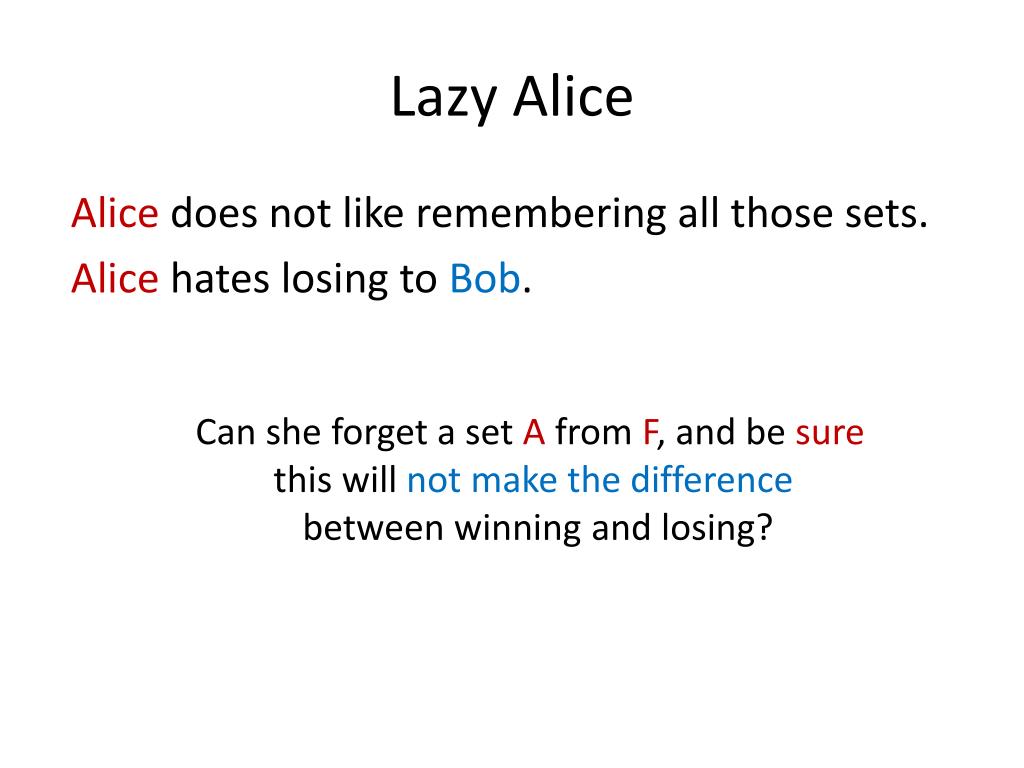 Lazy Alice

Alice does not like remembering all those sets.

Alice hates losing to Bob.

Can she forget a set A from F, and be sure this will not make the difference between winning and losing?